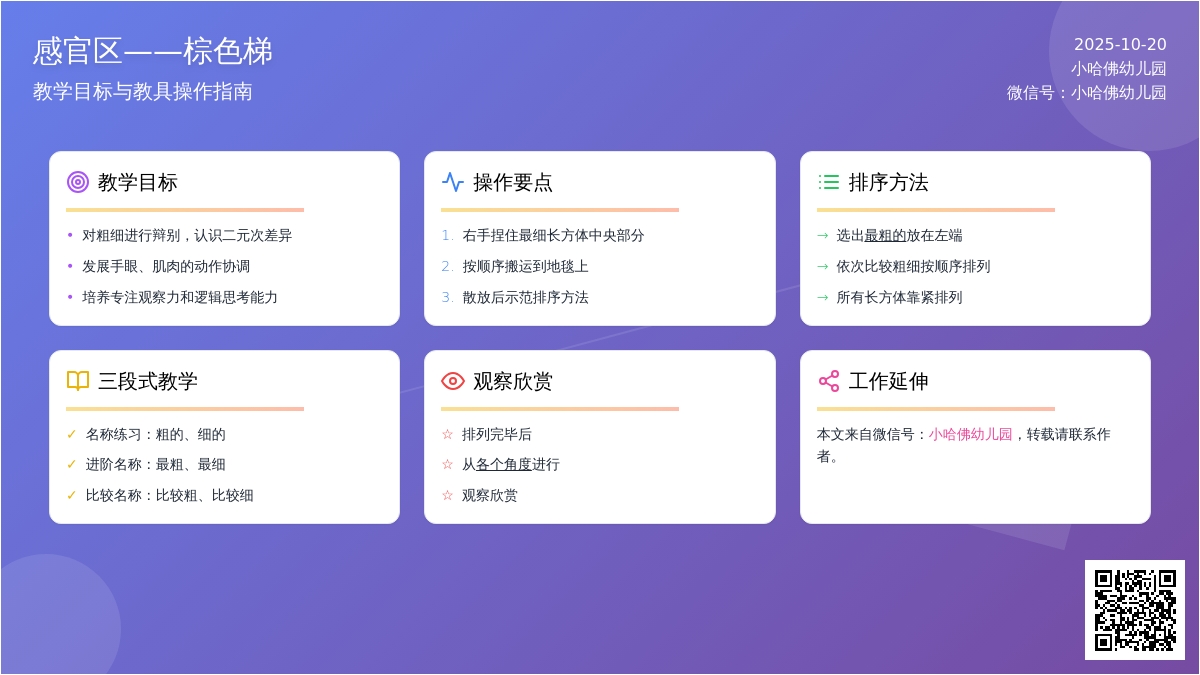 感官区——棕色梯
教学目标与教具操作指南

2025-10-20
小哈佛幼儿园
微信号：小哈佛幼儿园

教学目标
• 对粗细进行辩别，认识二元次差异
• 发展手眼、肌肉的动作协调
• 培养专注观察力和逻辑思考能力

操作要点
1. 右手捏住最细长方体中央部分
2. 按顺序搬运到地毯上
3. 散放后示范排序方法

排序方法
→ 选出最粗的放在左端
→ 依次比较粗细按顺序排列
→ 所有长方体靠紧排列

三段式教学
✓ 名称练习：粗的、细的
✓ 进阶名称：最粗、最细
✓ 比较名称：比较粗、比较细

观察欣赏
☆ 排列完毕后
☆ 从各个角度进行
☆ 观察欣赏

工作延伸
本文来自微信号：小哈佛幼儿园，转载请联系作者。